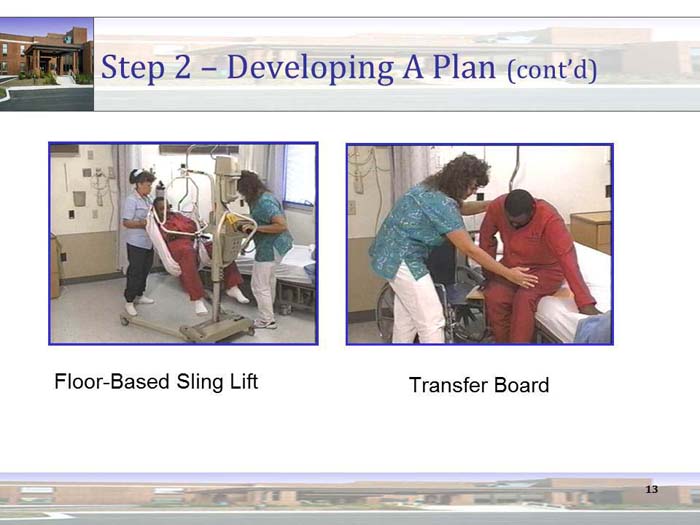 Step 2 – Developing A Plan (cont'd)

Floor-Based Sling Lift

Transfer Board

13